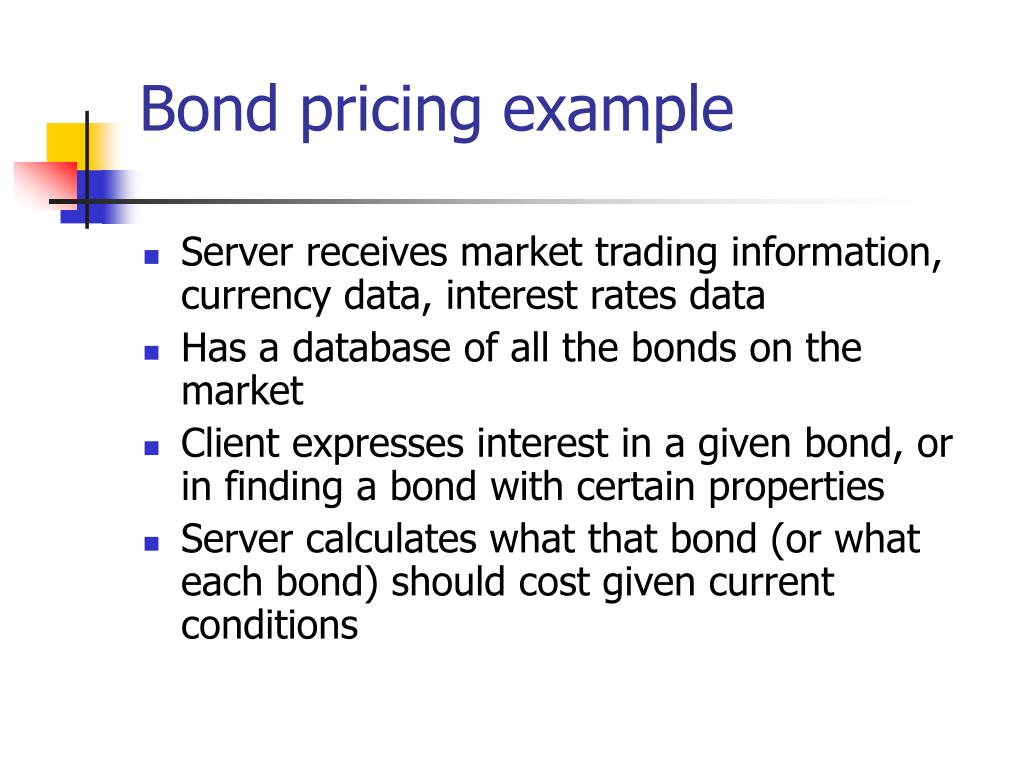 Bond pricing example

- Server receives market trading information, currency data, interest rates data
- Has a database of all the bonds on the market
- Client expresses interest in a given bond, or in finding a bond with certain properties
- Server calculates what that bond (or what each bond) should cost given current conditions